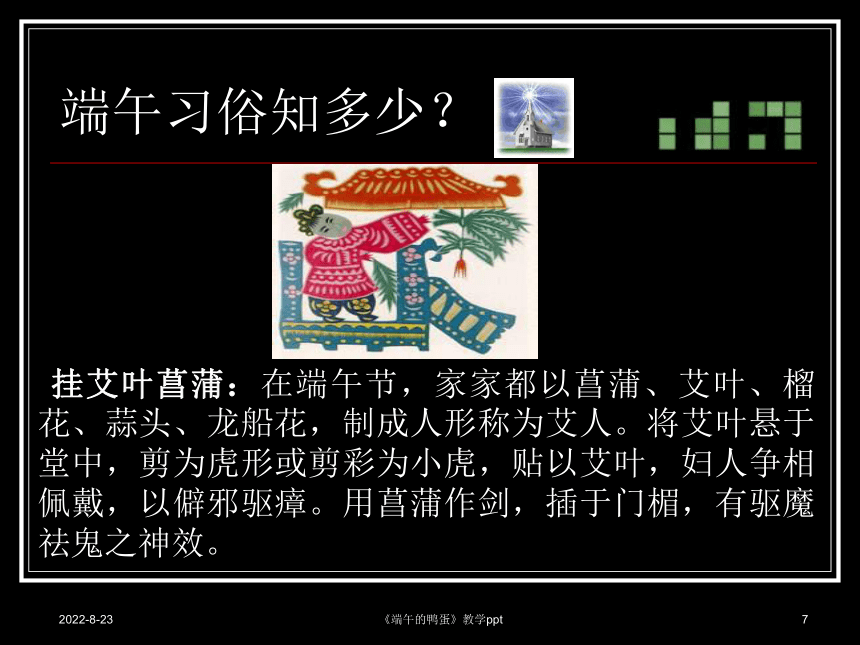 端午习俗知多少？

挂艾叶菖蒲：在端午节，家家都以菖蒲、艾叶、榴花、蒜头、龙船花，制成人形称为艾人。将艾叶悬于堂中，剪为虎形或剪彩为小虎，贴以艾叶，妇人争相佩戴，以僻邪驱瘴。用菖蒲作剑，插于门楣，有驱魔祛鬼之神效。

2022-8-23

《端午的鸭蛋》教学ppt

7